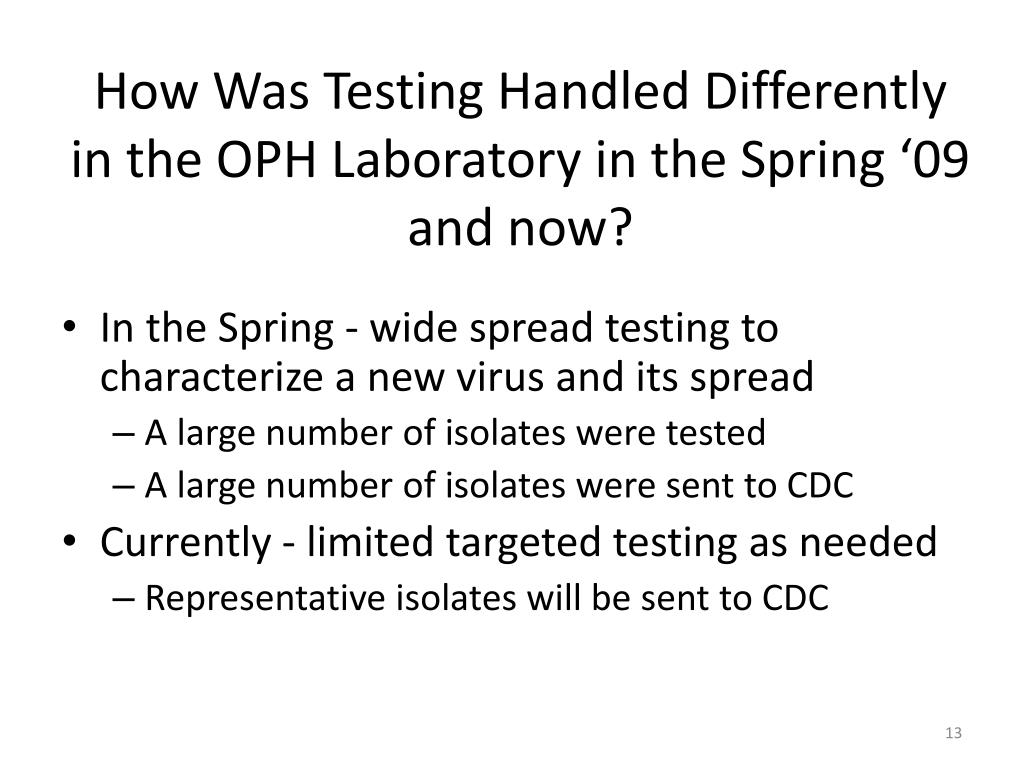 How Was Testing Handled Differently in the OPH Laboratory in the Spring ‘09 and now?

• In the Spring - wide spread testing to characterize a new virus and its spread
– A large number of isolates were tested
– A large number of isolates were sent to CDC
• Currently - limited targeted testing as needed
– Representative isolates will be sent to CDC

13